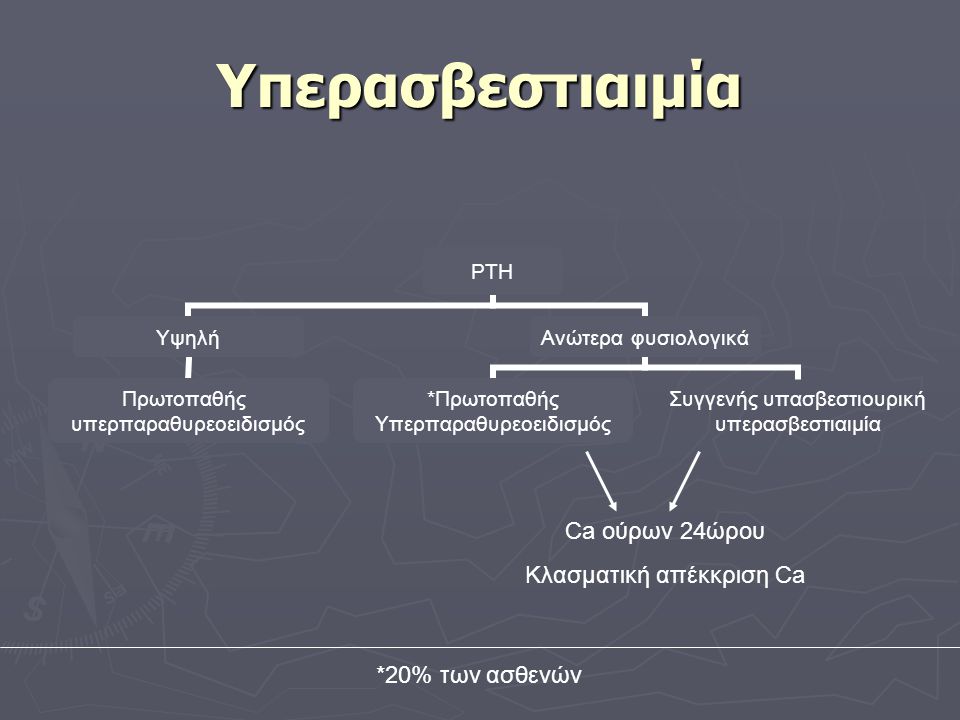 Υπερασβεστιαιμία

PTH

Υψηλή

Ανώτερα φυσιολογικά

Πρωτοπαθής υπερπαραθυρεοειδισμός

*Πρωτοπαθής Υπερπαραθυρεοειδισμός

Συγγενής υπασβεστιουρική υπερασβεστιαιμία

Ca ούρων 24ώρου

Κλασματική απέκκριση Ca

*20% των ασθενών